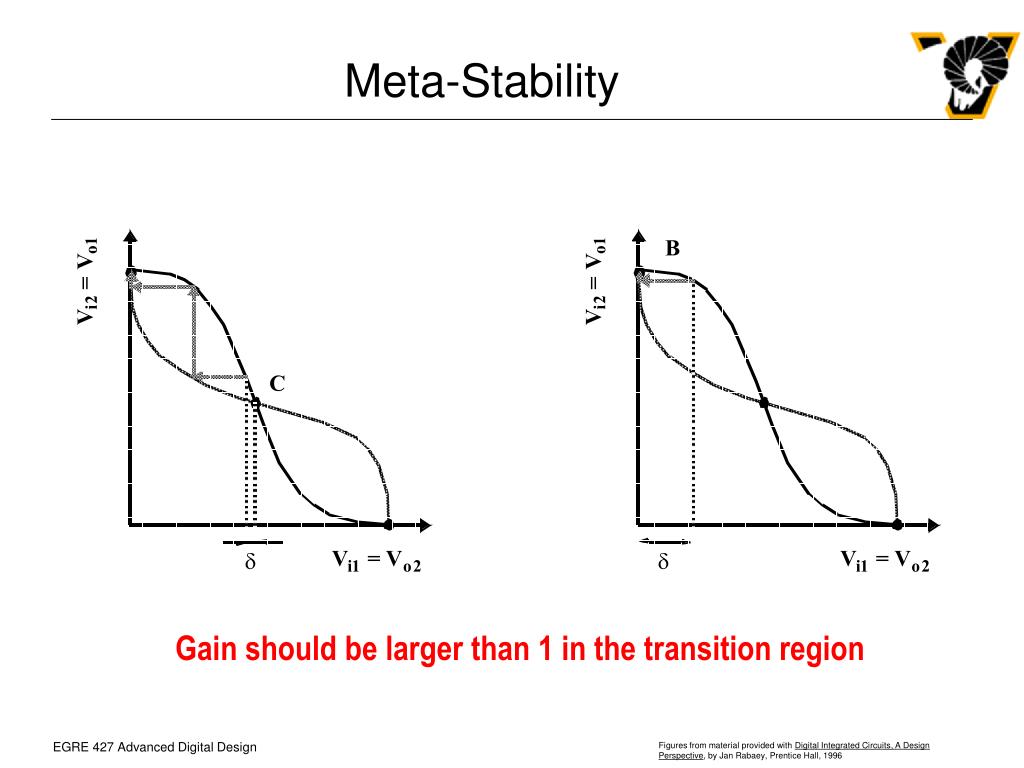 Meta-Stability

$V_{i2} = V_{o1}$

C

$\delta$

$V_{i1} = V_{o2}$

$V_{i2} = V_{o1}$

B

$\delta$

$V_{i1} = V_{o2}$

Gain should be larger than 1 in the transition region

EGRE 427 Advanced Digital Design

Figures from material provided with Digital Integrated Circuits, A Design Perspective, by Jan Rabaey, Prentice Hall, 1996